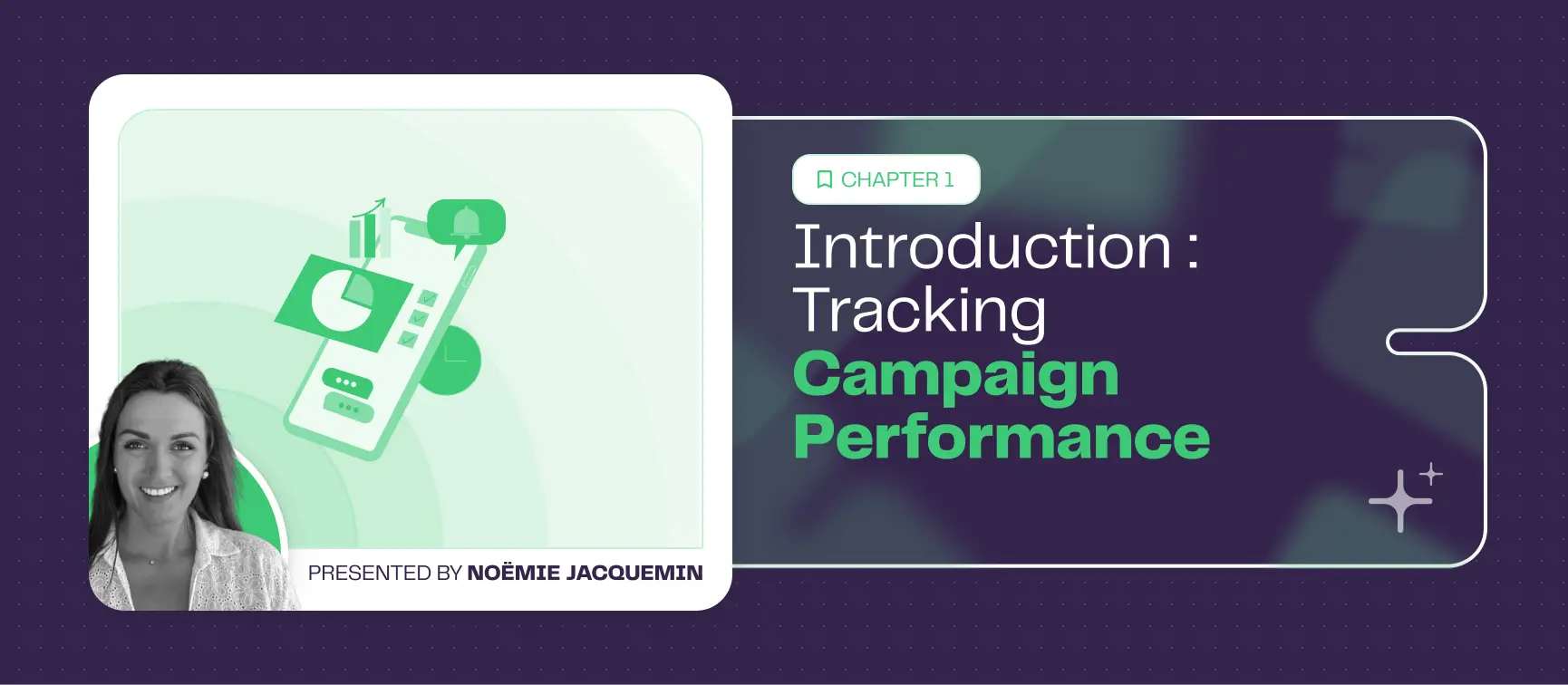 PRESENTED BY NOËMIE JACQUEMIN

CHAPTER 1

Introduction : Tracking Campaign Performance